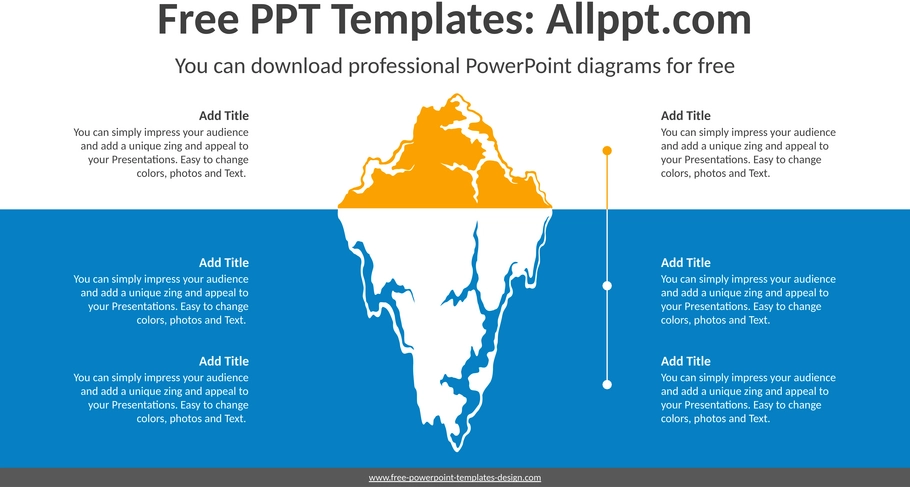 Free PPT Templates: Allppt.com

You can download professional PowerPoint diagrams for free

Add Title
You can simply impress your audience and add a unique zing and appeal to your Presentations. Easy to change colors, photos and Text.

Add Title
You can simply impress your audience and add a unique zing and appeal to your Presentations. Easy to change colors, photos and Text.

Add Title
You can simply impress your audience and add a unique zing and appeal to your Presentations. Easy to change colors, photos and Text.

Add Title
You can simply impress your audience and add a unique zing and appeal to your Presentations. Easy to change colors, photos and Text.

Add Title
You can simply impress your audience and add a unique zing and appeal to your Presentations. Easy to change colors, photos and Text.

Add Title
You can simply impress your audience and add a unique zing and appeal to your Presentations. Easy to change colors, photos and Text.

www.free-powerpoint-templates-design.com